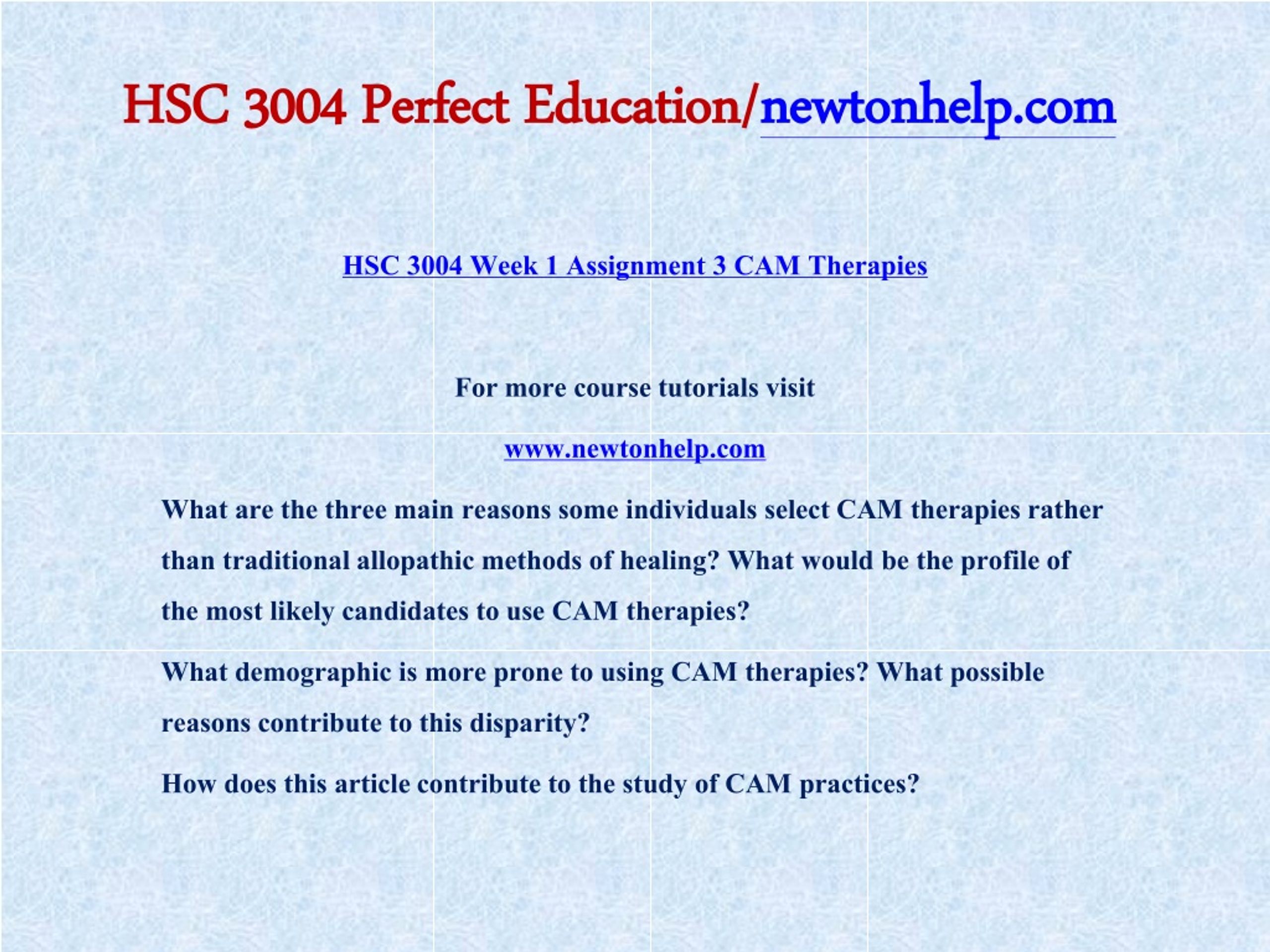 HSC 3004 Perfect Education/newtonhelp.com

HSC 3004 Week 1 Assignment 3 CAM Therapies

For more course tutorials visit

www.newtonhelp.com

What are the three main reasons some individuals select CAM therapies rather than traditional allopathic methods of healing? What would be the profile of the most likely candidates to use CAM therapies?

What demographic is more prone to using CAM therapies? What possible reasons contribute to this disparity?

How does this article contribute to the study of CAM practices?